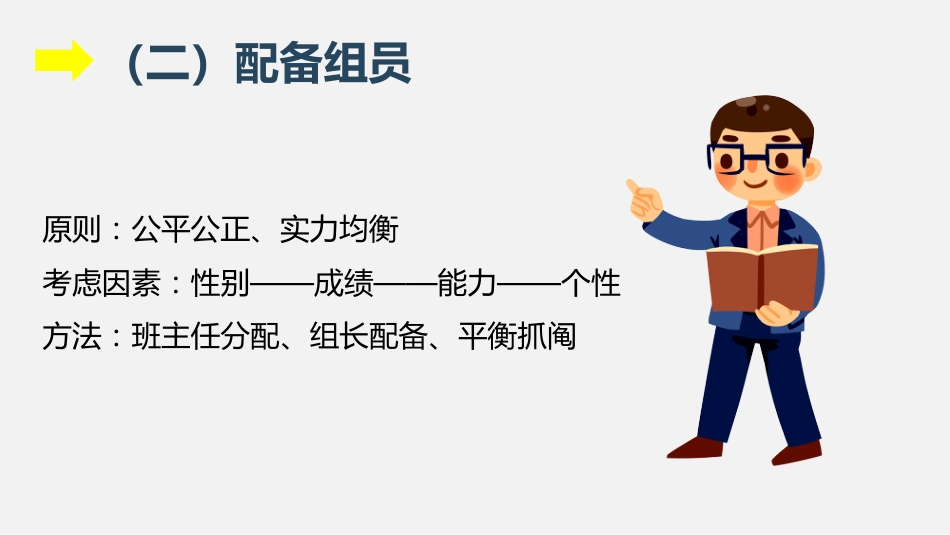 （二）配备组员

原则：公平公正、实力均衡

考虑因素：性别——成绩——能力——个性

方法：班主任分配、组长配备、平衡抓阄